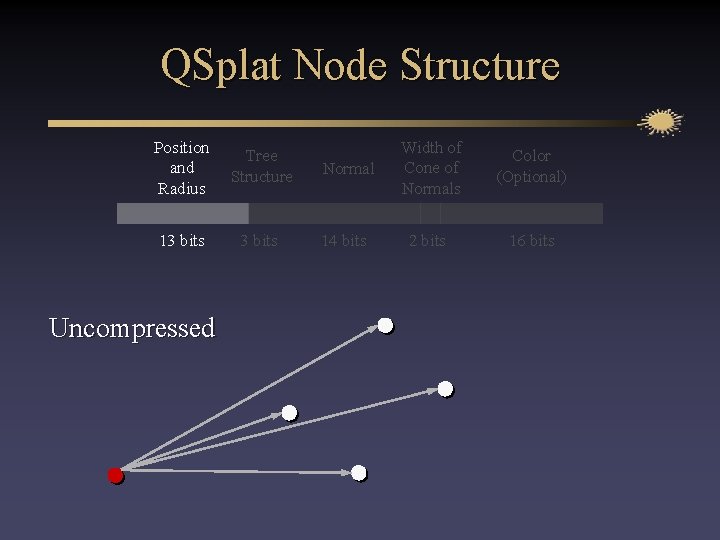 QSplat Node Structure

| Position and Radius | Tree Structure | Normal | Width of Cone of Normals | Color (Optional) |
|---|---|---|---|---|
| 13 bits | 3 bits | 14 bits | 2 bits | 16 bits |

Uncompressed